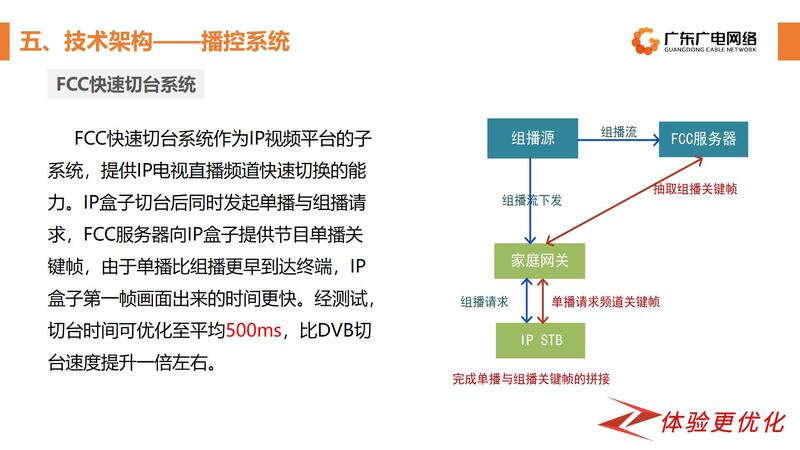 五、技术架构——播控系统

广东广电网络
GUANGDONG CABLE NETWORK

FCC快速切台系统

FCC快速切台系统作为IP视频平台的子系统，提供IP电视直播频道快速切换的能力。IP盒子切台后同时发起单播与组播请求，FCC服务器向IP盒子提供节目单播关键帧，由于单播比组播更早到达终端，IP盒子第一帧画面出来的时间更快。经测试，切台时间可优化至平均500ms，比DVB切台速度提升一倍左右。

组播源
组播流
FCC服务器
组播流下发
抽取组播关键帧
家庭网关
组播请求
单播请求频道关键帧
IP STB
完成单播与组播关键帧的拼接

体验更优化